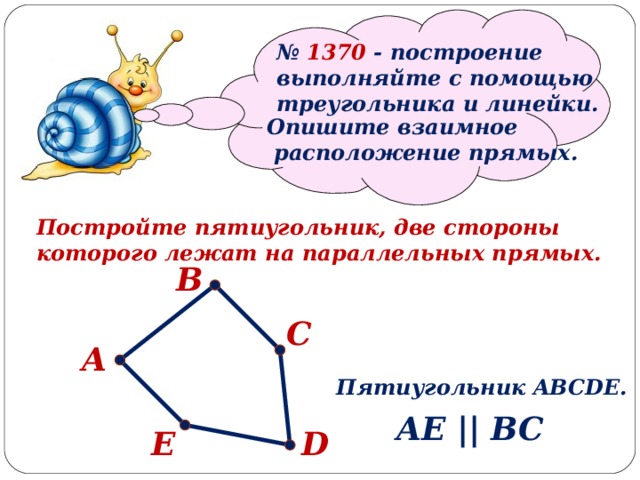 № 1370 - построение выполняйте с помощью треугольника и линейки. Опишите взаимное расположение прямых.

Постройте пятиугольник, две стороны которого лежат на параллельных прямых.

B

C

A

E

D

Пятиугольник ABCDE.

AE || BC